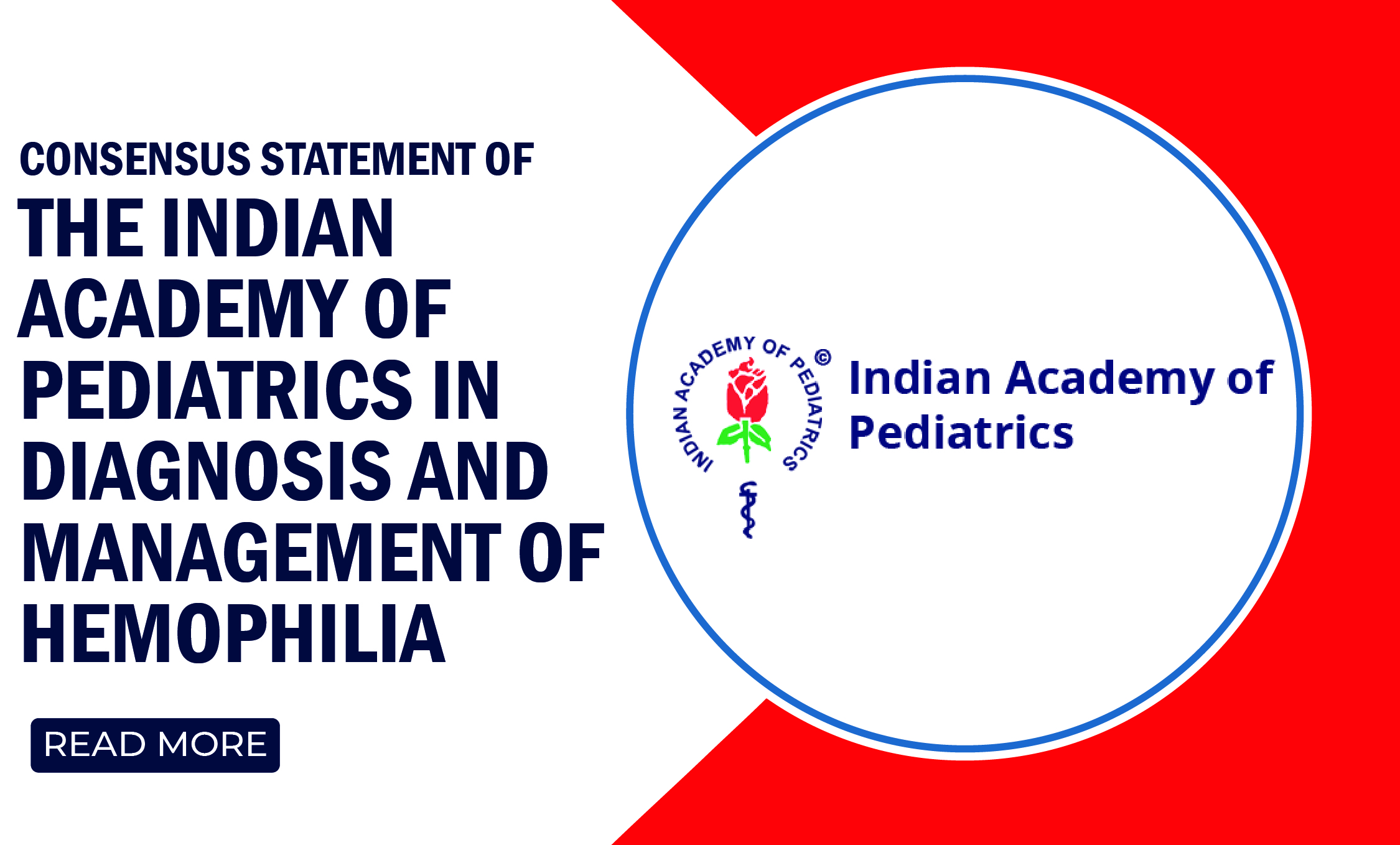 CONSENSUS STATEMENT OF
THE INDIAN ACADEMY OF PEDIATRICS IN DIAGNOSIS AND MANAGEMENT OF HEMOPHILIA

READ MORE

INDIAN ACADEMY OF PEDIATRICS ©

Indian Academy of Pediatrics